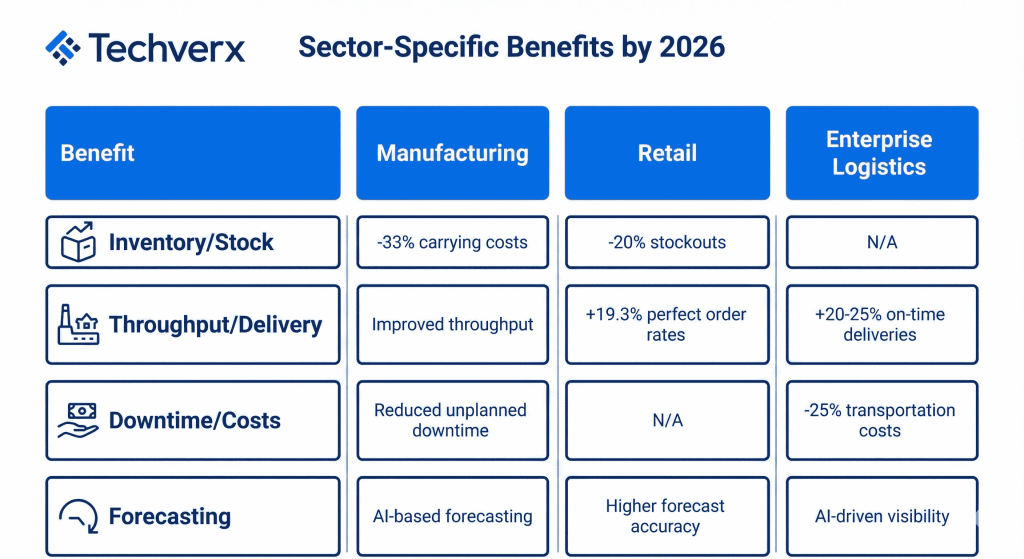 Techverx

Sector-Specific Benefits by 2026

| Benefit | Manufacturing | Retail | Enterprise Logistics |
|---|---|---|---|
| Inventory/Stock | -33% carrying costs | -20% stockouts | N/A |
| Throughput/Delivery | Improved throughput | +19.3% perfect order rates | +20-25% on-time deliveries |
| Downtime/Costs | Reduced unplanned downtime | N/A | -25% transportation costs |
| Forecasting | AI-based forecasting | Higher forecast accuracy | AI-driven visibility |